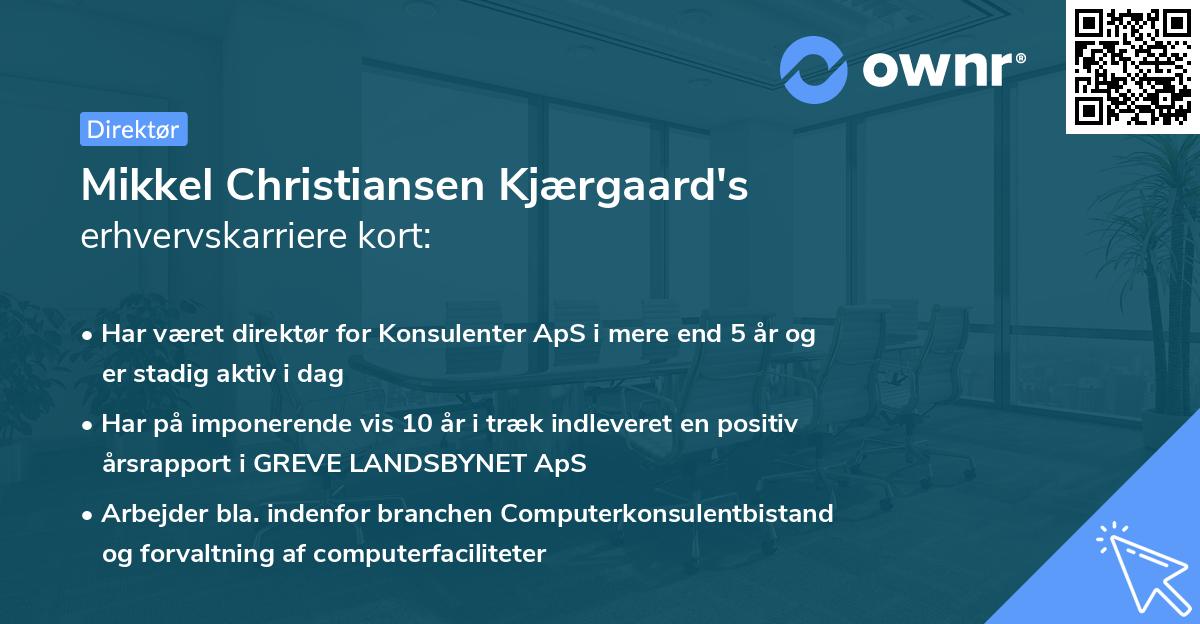 ownr®

Direktør

Mikkel Christiansen Kjærgaard's erhvervskarriere kort:

• Har været direktør for Konsulenter ApS i mere end 5 år og er stadig aktiv i dag

• Har på imponerende vis 10 år i træk indleveret en positiv årsrapport i GREVE LANDSBYNET ApS

• Arbejder bla. indenfor branchen Computerkonsulentbistand og forvaltning af computerfaciliteter